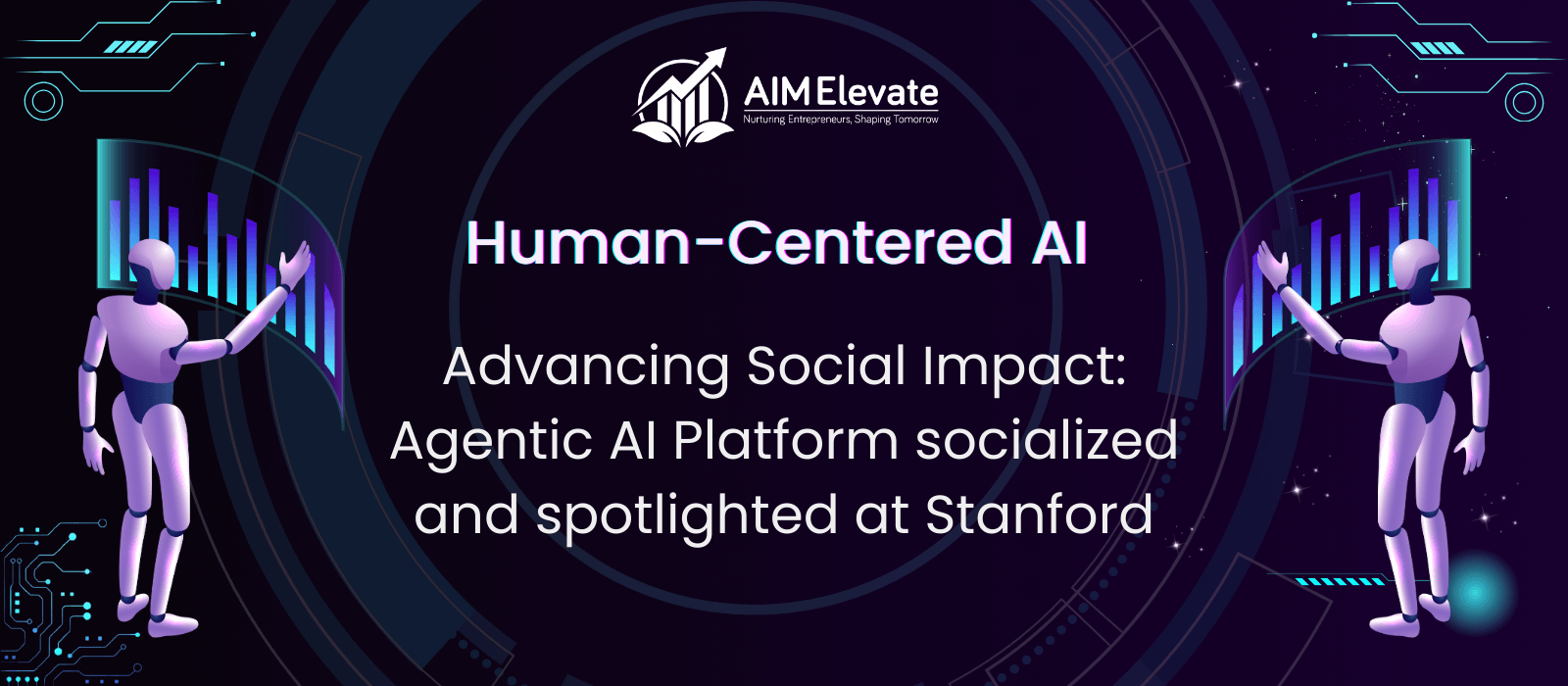 AIM Elevate
Nurturing Entrepreneurs, Shaping Tomorrow

Human-Centered AI

Advancing Social Impact: Agentic AI Platform socialized and spotlighted at Stanford